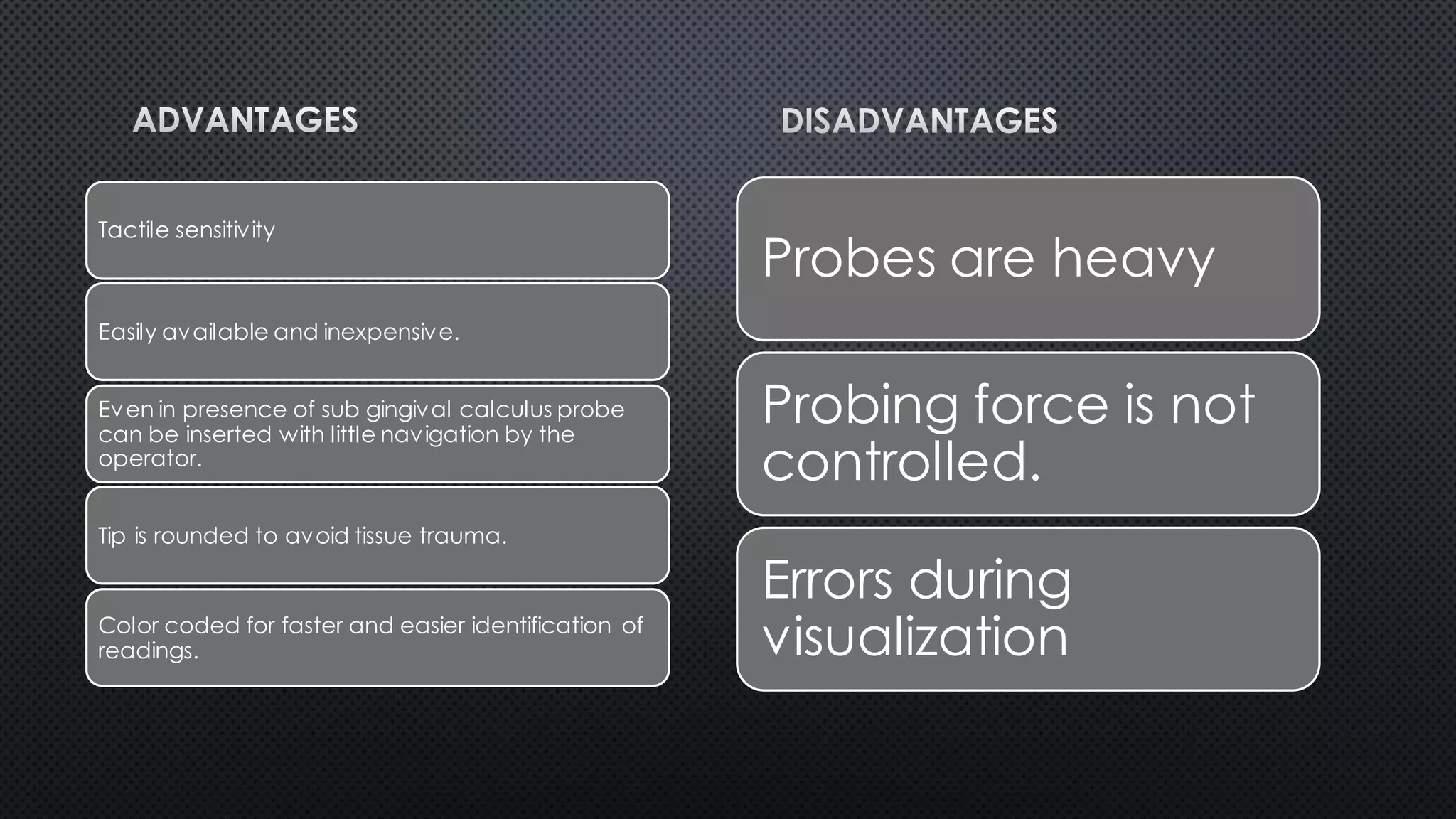 ADVANTAGES

Tactile sensitivity

Easily available and inexpensive.

Even in presence of sub gingival calculus probe can be inserted with little navigation by the operator.

Tip is rounded to avoid tissue trauma.

Color coded for faster and easier identification of readings.

DISADVANTAGES

Probes are heavy

Probing force is not controlled.

Errors during visualization